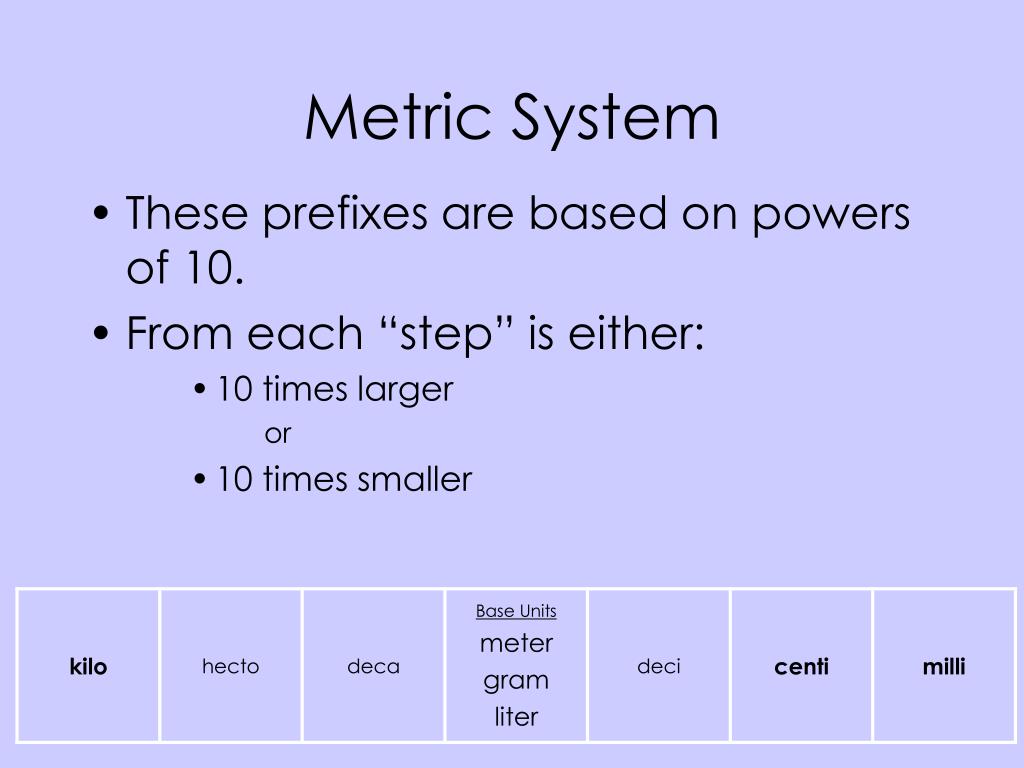 Metric System

• These prefixes are based on powers of 10.

• From each “step” is either:

• 10 times larger

or

• 10 times smaller

| kilo | hecto | deca | Base Units meter gram liter | deci | centi | milli |
|---|---|---|---|---|---|---|